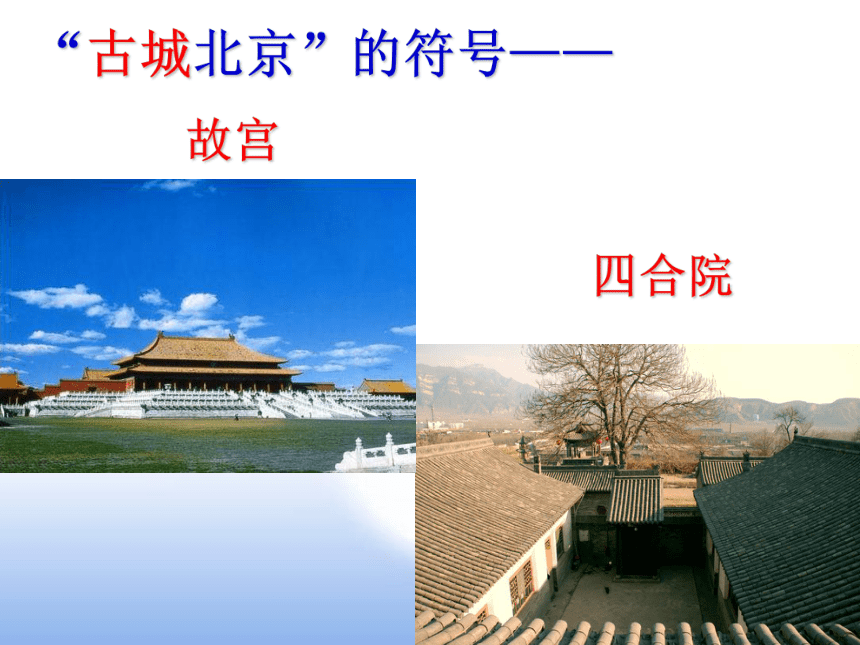 “古城北京”的符号——

故宫

四合院